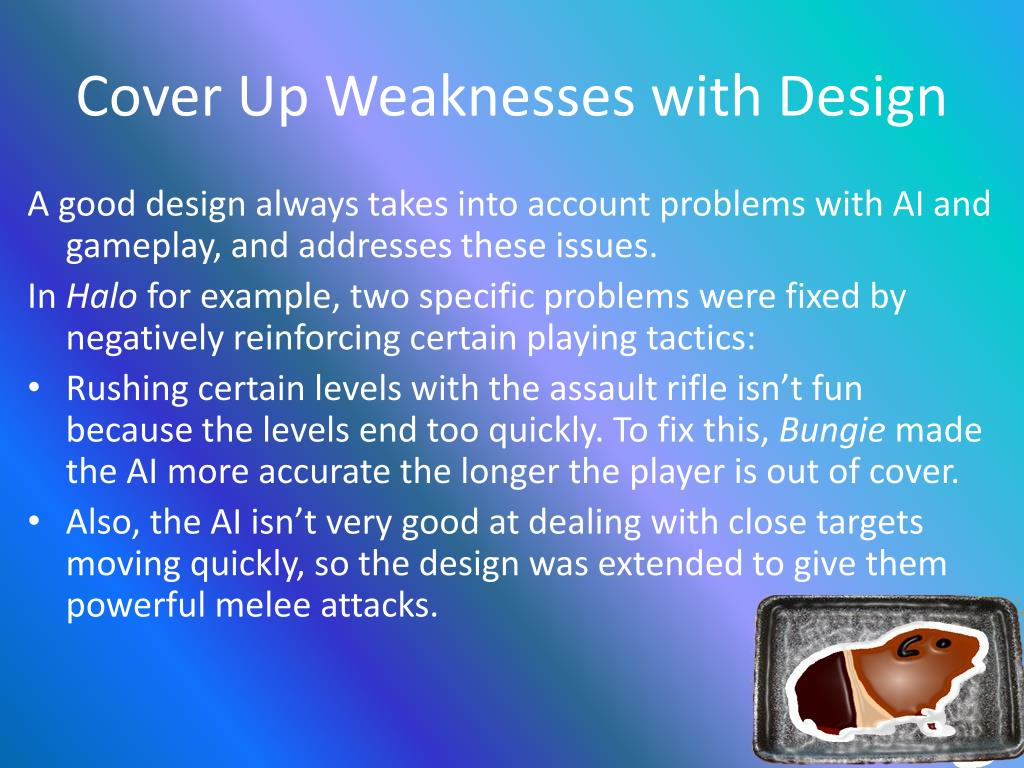 Cover Up Weaknesses with Design

A good design always takes into account problems with AI and gameplay, and addresses these issues.

In Halo for example, two specific problems were fixed by negatively reinforcing certain playing tactics:

• Rushing certain levels with the assault rifle isn't fun because the levels end too quickly. To fix this, Bungie made the AI more accurate the longer the player is out of cover.
• Also, the AI isn't very good at dealing with close targets moving quickly, so the design was extended to give them powerful melee attacks.